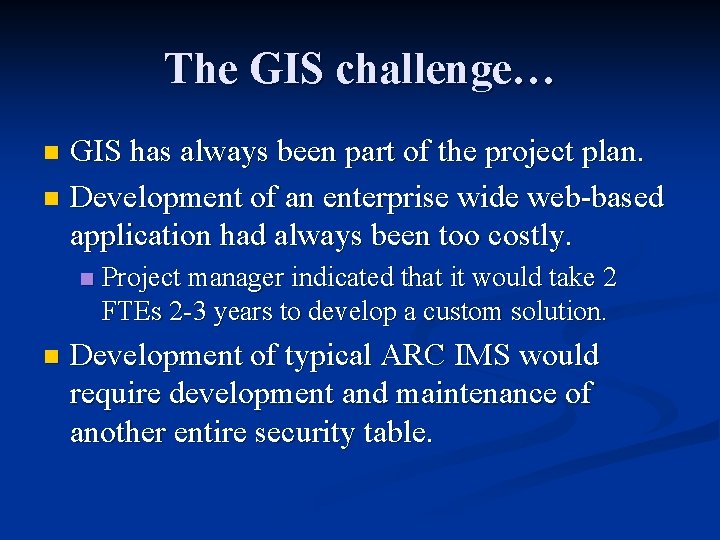 The GIS challenge…

GIS has always been part of the project plan.

Development of an enterprise wide web-based application had always been too costly.

Project manager indicated that it would take 2 FTEs 2-3 years to develop a custom solution.

Development of typical ARC IMS would require development and maintenance of another entire security table.